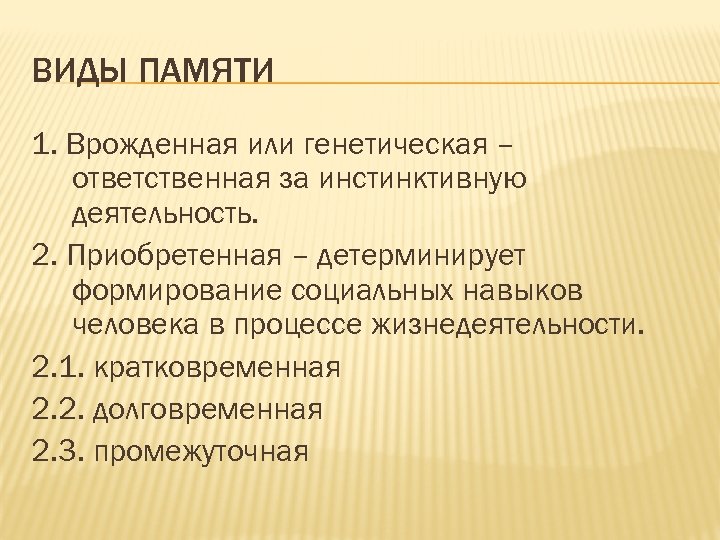 ВИДЫ ПАМЯТИ

1. Врожденная или генетическая – ответственная за инстинктивную деятельность.

2. Приобретенная – детерминирует формирование социальных навыков человека в процессе жизнедеятельности.

2.1. кратковременная

2.2. долговременная

2.3. промежуточная